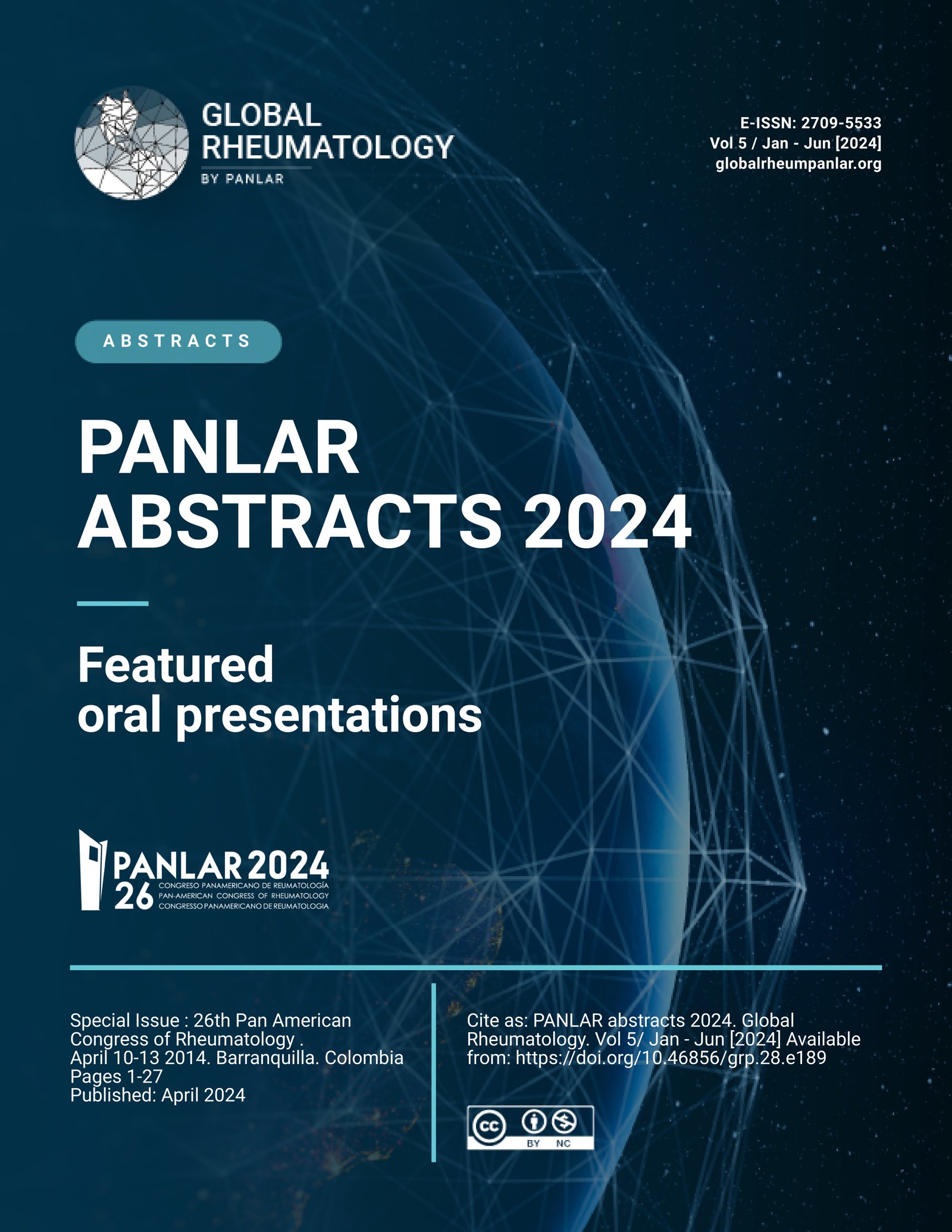 GLOBAL RHEUMATOLOGY
BY PANLAR

E-ISSN: 2709-5533
Vol 5 / Jan - Jun [2024]
globalrheumpanlar.org

ABSTRACTS

PANLAR ABSTRACTS 2024

Featured oral presentations

PANLAR 2024
26
CONGRESO PANAMERICANO DE REUMATOLOGÍA
PAN-AMERICAN CONGRESS OF RHEUMATOLOGY
CONGRESSO PANAMERICANO DE REUMATOLOGIA

Special Issue : 26th Pan American Congress of Rheumatology .
April 10-13 2014. Barranquilla. Colombia
Pages 1-27
Published: April 2024

Cite as: PANLAR abstracts 2024. Global Rheumatology. Vol 5/ Jan - Jun [2024] Available from: https://doi.org/10.46856/grp.28.e189

cc BY NC